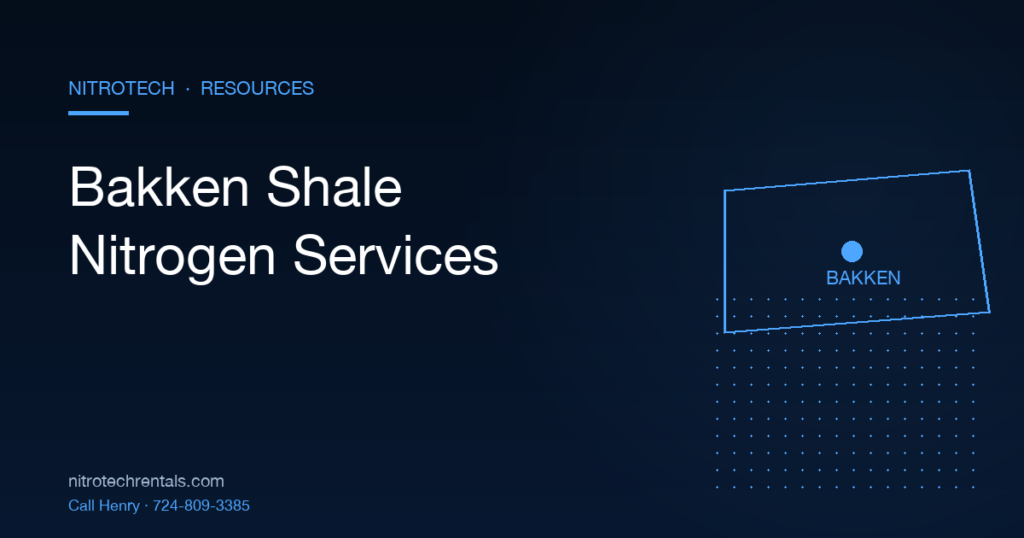 NITROTECH · RESOURCES

Bakken Shale Nitrogen Services

BAKKEN

nitrotechrentals.com
Call Henry · 724-809-3385